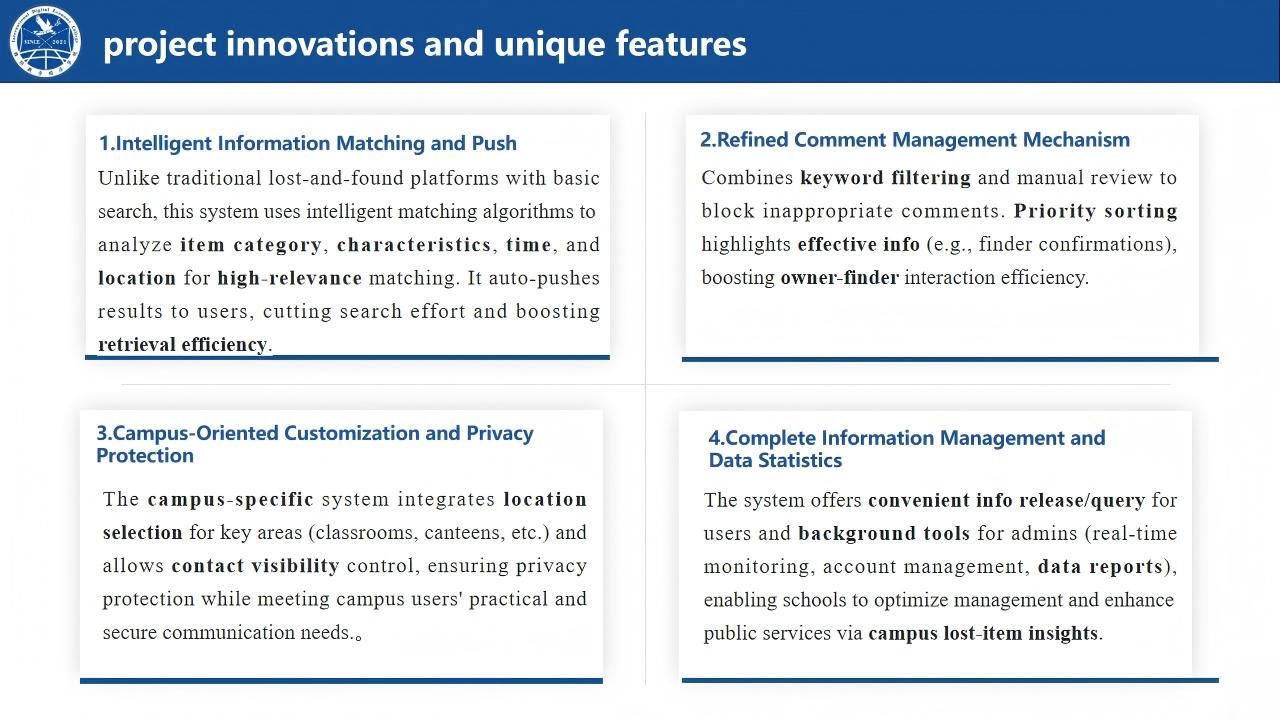 SINCE 2021

project innovations and unique features

1.Intelligent Information Matching and Push

Unlike traditional lost-and-found platforms with basic search, this system uses intelligent matching algorithms to analyze item category, characteristics, time, and location for high-relevance matching. It auto-pushes results to users, cutting search effort and boosting retrieval efficiency.

2.Refined Comment Management Mechanism

Combines keyword filtering and manual review to block inappropriate comments. Priority sorting highlights effective info (e.g., finder confirmations), boosting owner-finder interaction efficiency.

3.Campus-Oriented Customization and Privacy Protection

The campus-specific system integrates location selection for key areas (classrooms, canteens, etc.) and allows contact visibility control, ensuring privacy protection while meeting campus users' practical and secure communication needs.。

4.Complete Information Management and Data Statistics

The system offers convenient info release/query for users and background tools for admins (real-time monitoring, account management, data reports), enabling schools to optimize management and enhance public services via campus lost-item insights.